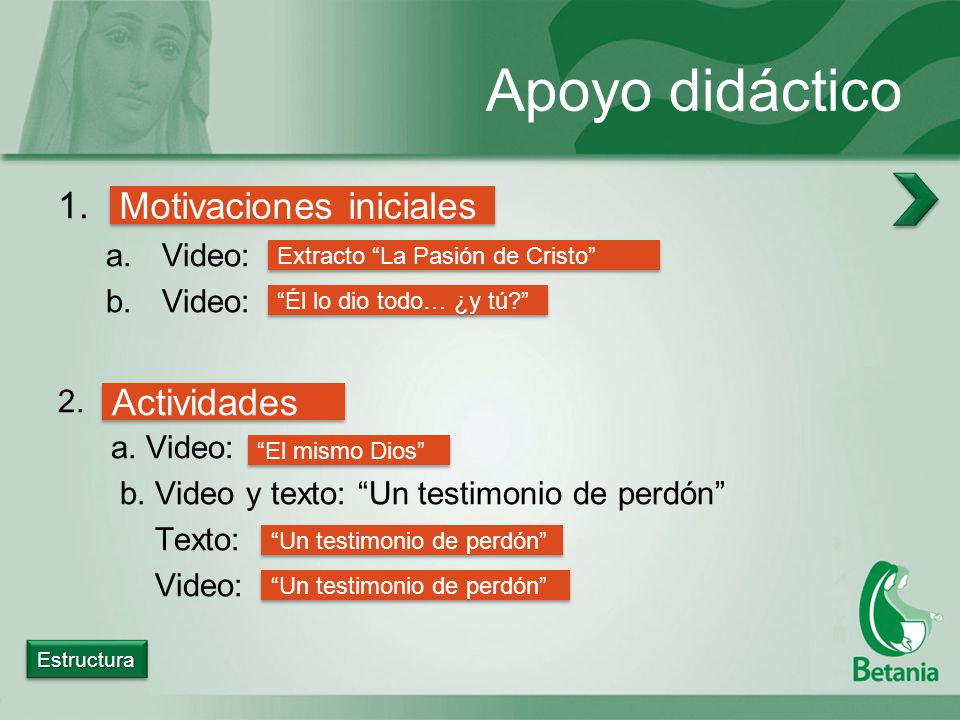 Apoyo didáctico

1. Motivaciones iniciales
a. Video: Extracto “La Pasión de Cristo”
b. Video: “Él lo dio todo… ¿y tú?”

2. Actividades
a. Video: “El mismo Dios”
b. Video y texto: “Un testimonio de perdón”
Texto: “Un testimonio de perdón”
Video: “Un testimonio de perdón”

Estructura

Betania